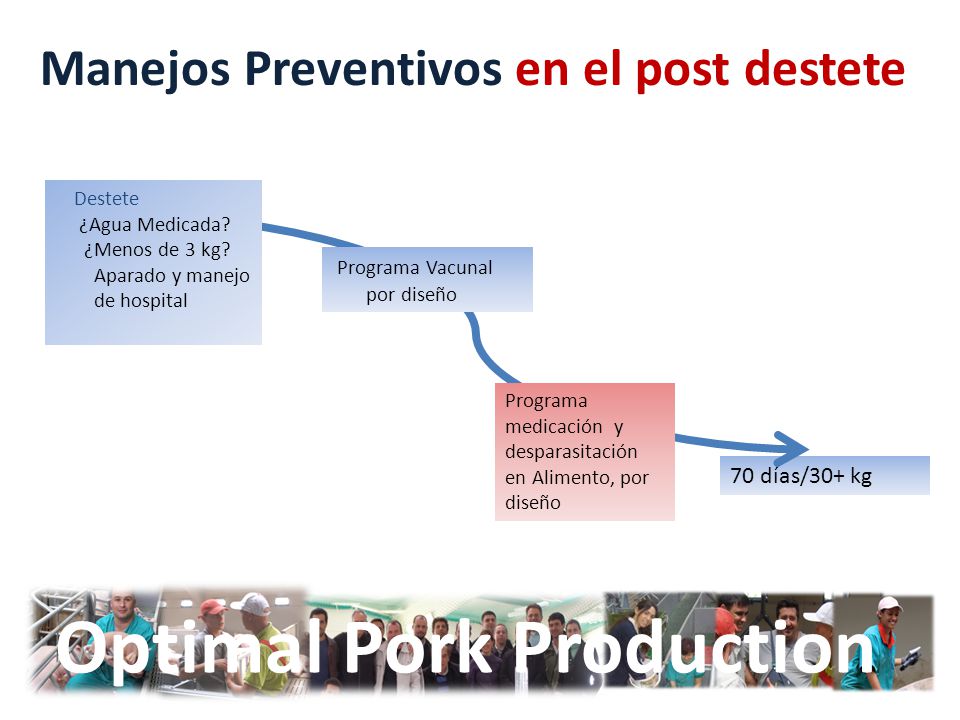 Manejos Preventivos en el post destete

Destete
¿Agua Medicada?
¿Menos de 3 kg?
Aparado y manejo de hospital

Programa Vacunal por diseño

Programa medicación y desparasitación en Alimento, por diseño

70 días/30+ kg

Optimal Pork Production